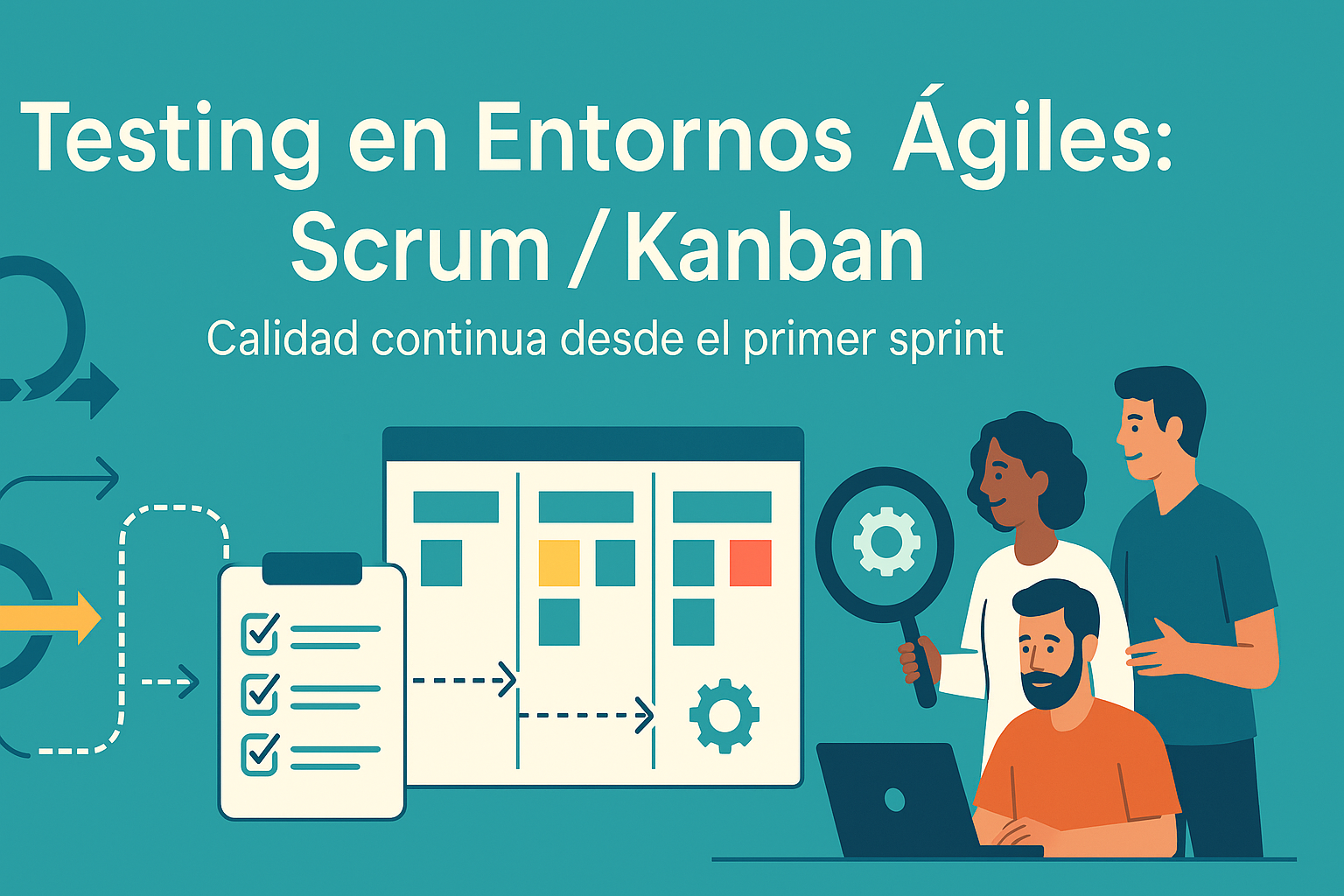 Testing en Entornos Ágiles: Scrum / Kanban

Calidad continua desde el primer sprint